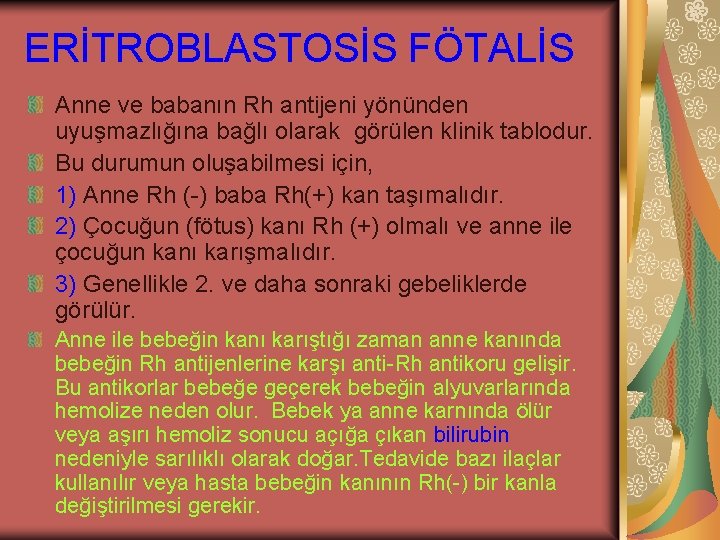 ERİTROBLASTOSİS FÖTALİS

Anne ve babanın Rh antijeni yönünden uyuşmazlığına bağlı olarak görülen klinik tablodur.

Bu durumun oluşabilmesi için,

1) Anne Rh (-) baba Rh(+) kan taşımalıdır.

2) Çocuğun (fötus) kanı Rh (+) olmalı ve anne ile çocuğun kanı karışmalıdır.

3) Genellikle 2. ve daha sonraki gebeliklerde görülür.

Anne ile bebeğin kanı karıştığı zaman anne kanında bebeğin Rh antijenlerine karşı anti-Rh antikoru gelişir. Bu antikorlar bebeğe geçerek bebeğin alyuvarlarında hemolize neden olur. Bebek ya anne karnında ölür veya aşırı hemoliz sonucu açığa çıkan bilirubin nedeniyle sarılıklı olarak doğar.Tedavide bazı ilaçlar kullanılır veya hasta bebeğin kanının Rh(-) bir kanla değiştirilmesi gerekir.